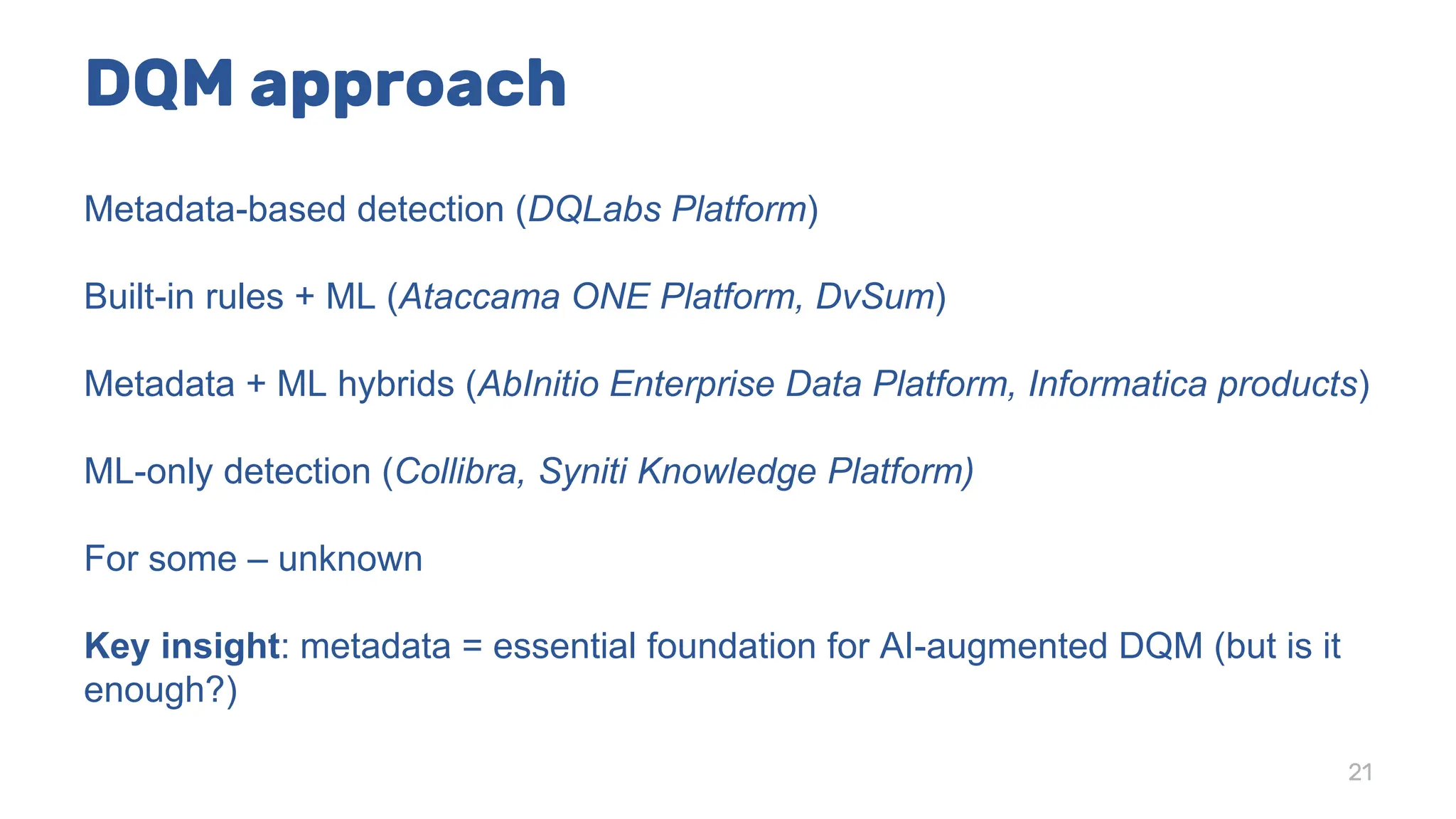 DQM approach

Metadata-based detection (DQLabs Platform)

Built-in rules + ML (Ataccama ONE Platform, DvSum)

Metadata + ML hybrids (AbInitio Enterprise Data Platform, Informatica products)

ML-only detection (Collibra, Syniti Knowledge Platform)

For some – unknown

Key insight: metadata = essential foundation for AI-augmented DQM (but is it enough?)

21